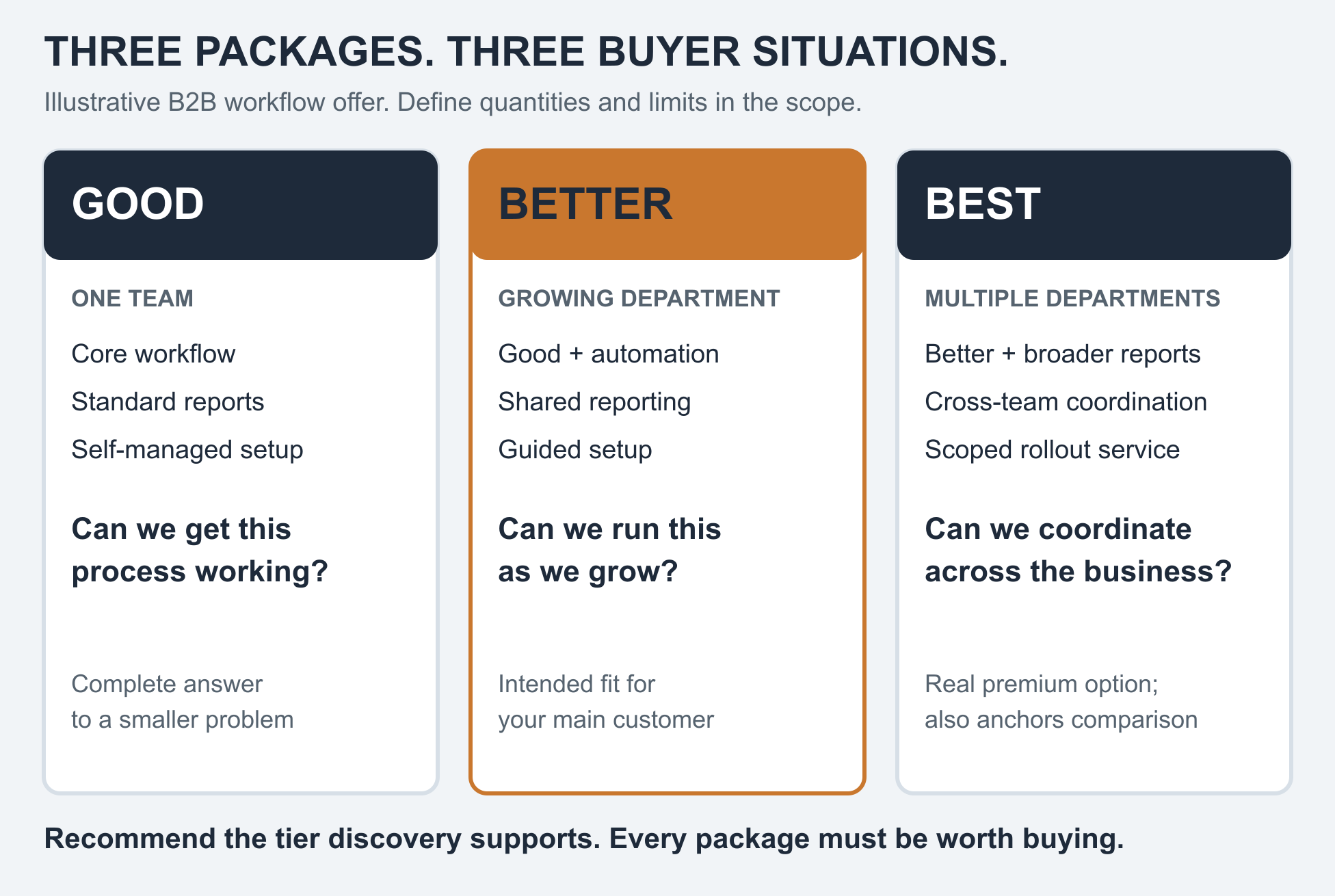 THREE PACKAGES. THREE BUYER SITUATIONS.

Illustrative B2B workflow offer. Define quantities and limits in the scope.

GOOD

ONE TEAM

Core workflow

Standard reports

Self-managed setup

Can we get this process working?

Complete answer to a smaller problem

BETTER

GROWING DEPARTMENT

Good + automation

Shared reporting

Guided setup

Can we run this as we grow?

Intended fit for your main customer

BEST

MULTIPLE DEPARTMENTS

Better + broader reports

Cross-team coordination

Scoped rollout service

Can we coordinate across the business?

Real premium option; also anchors comparison

Recommend the tier discovery supports. Every package must be worth buying.